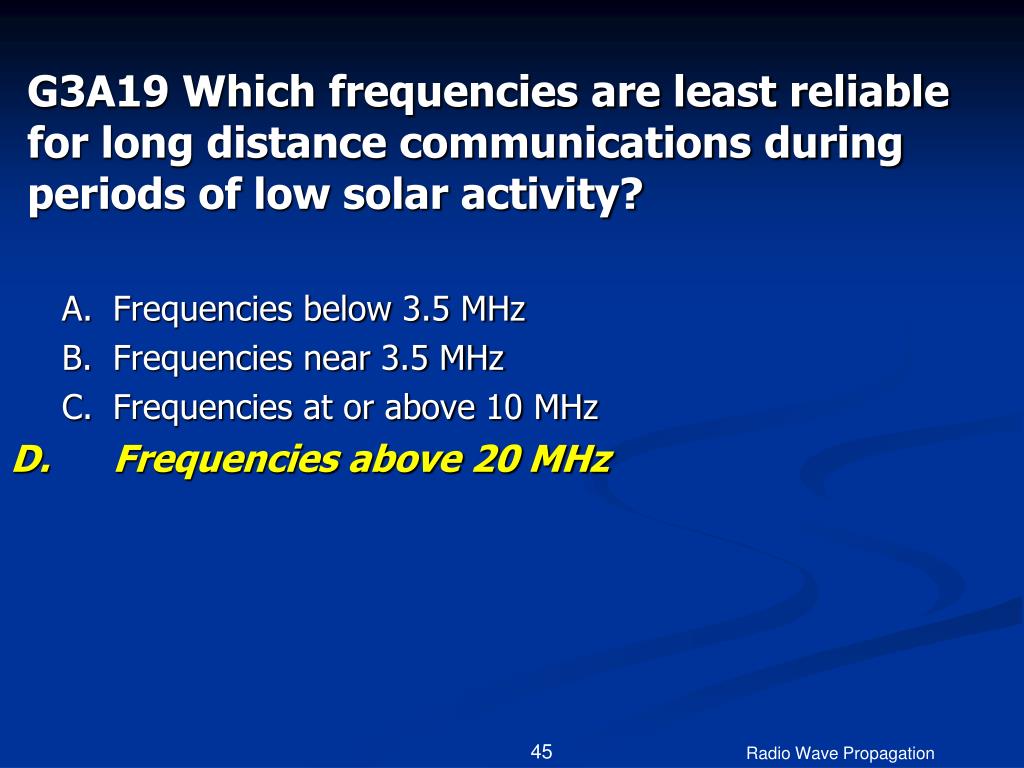 G3A19 Which frequencies are least reliable for long distance communications during periods of low solar activity?

A. Frequencies below 3.5 MHz
B. Frequencies near 3.5 MHz
C. Frequencies at or above 10 MHz
D. Frequencies above 20 MHz

45

Radio Wave Propagation